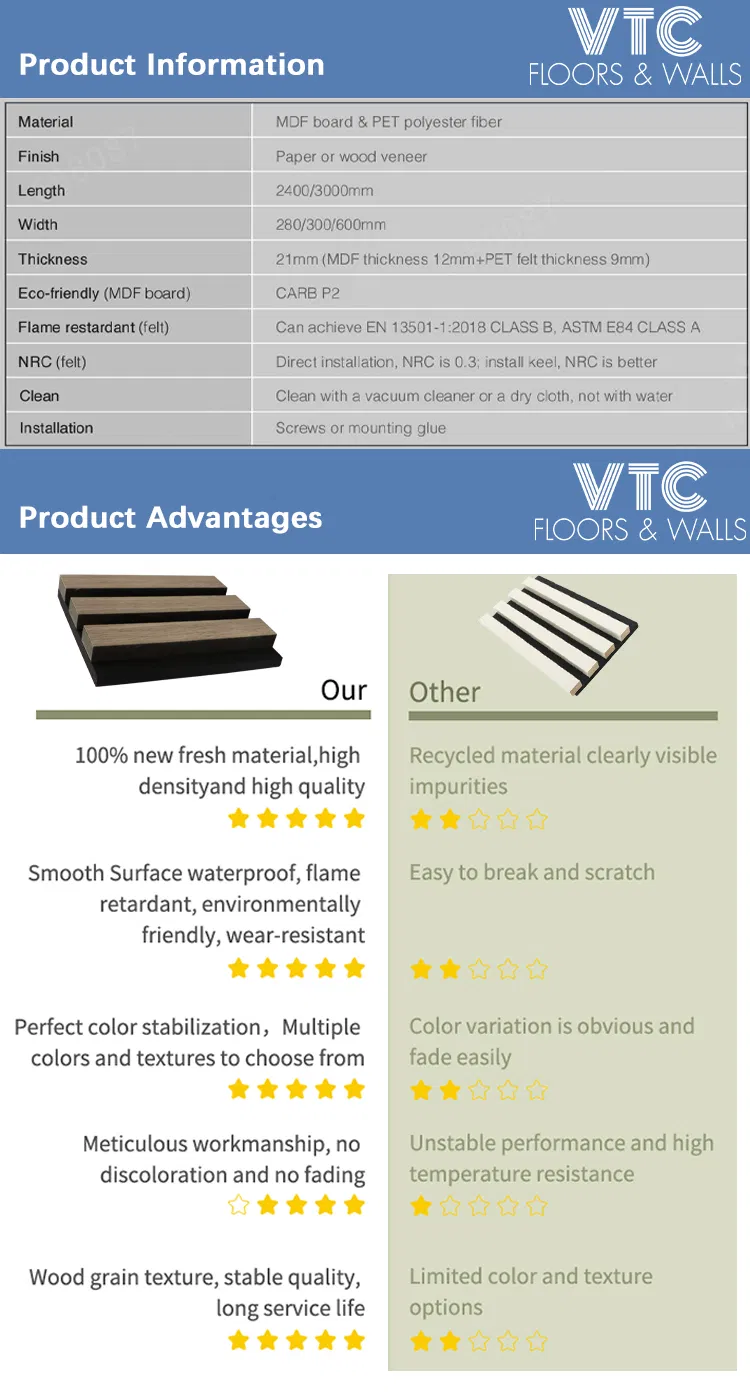 Product Information

VTC FLOORS & WALLS

| Material | MDF board & PET polyester fiber |
|---|---|
| Finish | Paper or wood veneer |
| Length | 2400/3000mm |
| Width | 280/300/600mm |
| Thickness | 21mm (MDF thickness 12mm+PET felt thickness 9mm) |
| Eco-friendly (MDF board) | CARB P2 |
| Flame restardant (felt) | Can achieve EN 13501-1:2018 CLASS B, ASTM E84 CLASS A |
| NRC (felt) | Direct installation, NRC is 0.3; install keel, NRC is better |
| Clean | Clean with a vacuum cleaner or a dry cloth, not with water |
| Installation | Screws or mounting glue |

Product Advantages

VTC FLOORS & WALLS

Our

100% new fresh material,high densityand high quality

Smooth Surface waterproof, flame retardant, environmentally friendly, wear-resistant

Perfect color stabilization，Multiple colors and textures to choose from

Meticulous workmanship, no discoloration and no fading

Wood grain texture, stable quality, long service life

Other

Recycled material clearly visible impurities

Easy to break and scratch

Color variation is obvious and fade easily

Unstable performance and high temperature resistance

Limited color and texture options